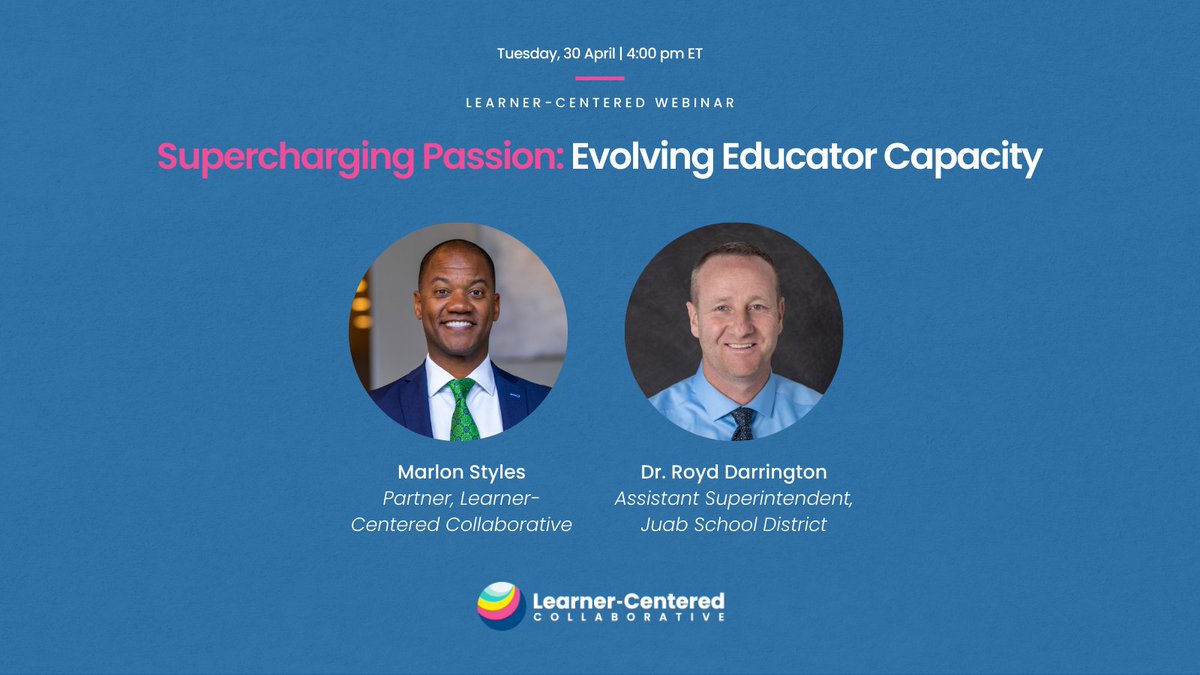 Tuesday, 30 April | 4:00 pm ET

LEARNER-CENTERED WEBINAR

Supercharging Passion: Evolving Educator Capacity

Marlon Styles
Partner, Learner-Centered Collaborative

Dr. Royd Darrington
Assistant Superintendent, Juab School District

Learner-Centered
COLLABORATIVE